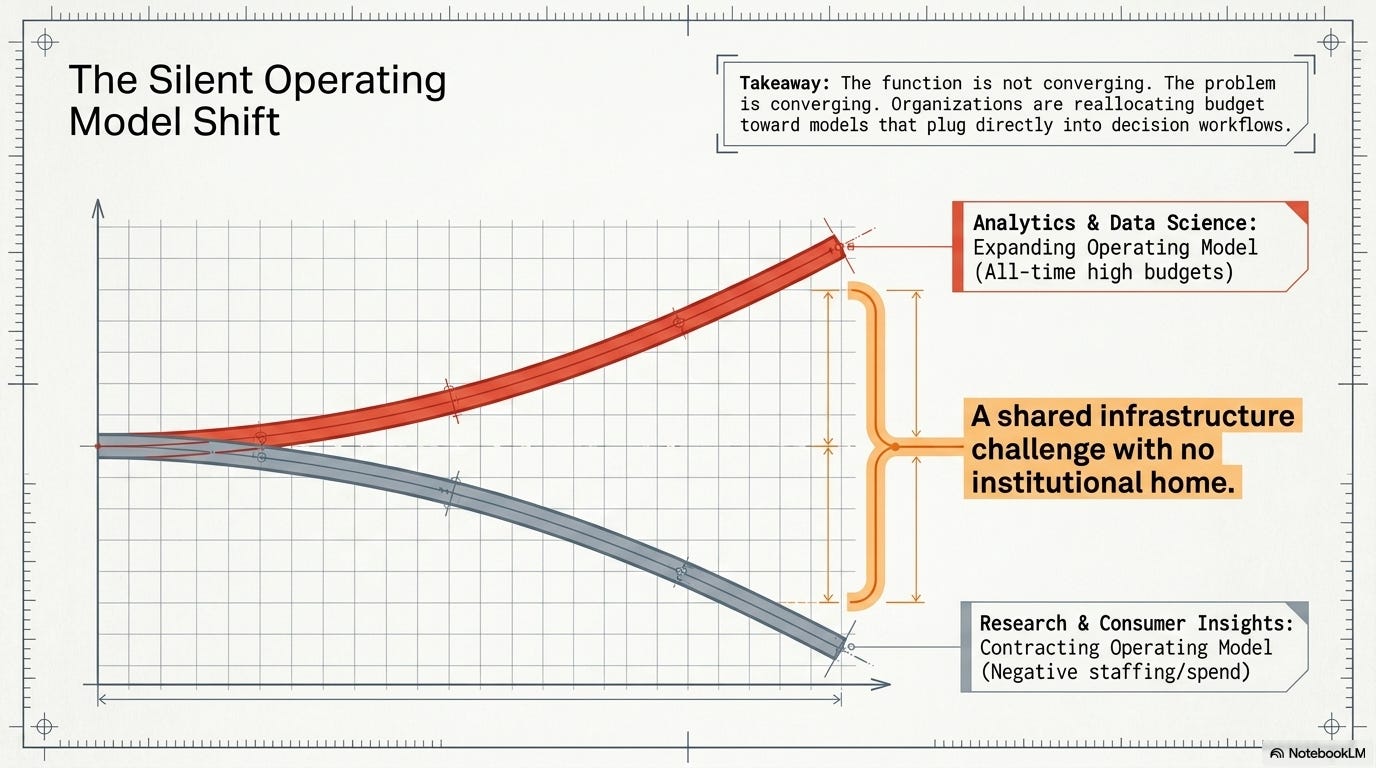 The Silent Operating Model Shift

Takeaway: The function is not converging. The problem is converging. Organizations are reallocating budget toward models that plug directly into decision workflows.

Analytics & Data Science:
Expanding Operating Model
(All-time high budgets)

A shared infrastructure challenge with no institutional home.

Research & Consumer Insights:
Contracting Operating Model
(Negative staffing/spend)

NotebookLM